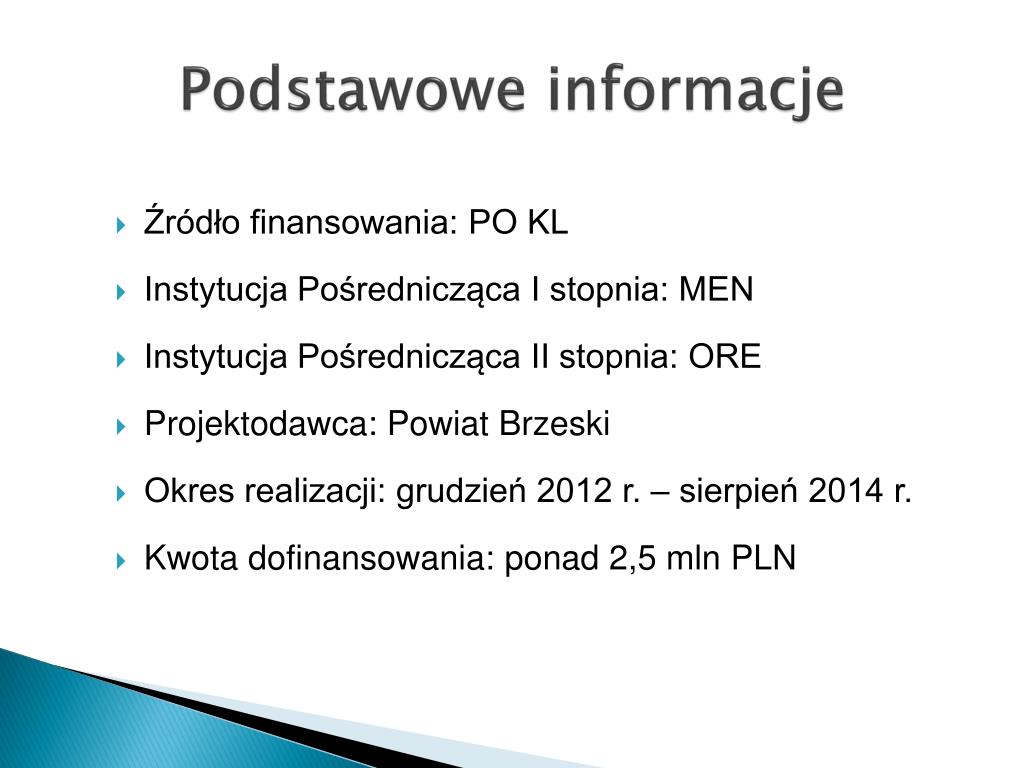 Podstawowe informacje

Źródło finansowania: PO KL

Instytucja Pośrednicząca I stopnia: MEN

Instytucja Pośrednicząca II stopnia: ORE

Projektodawca: Powiat Brzeski

Okres realizacji: grudzień 2012 r. – sierpień 2014 r.

Kwota dofinansowania: ponad 2,5 mln PLN